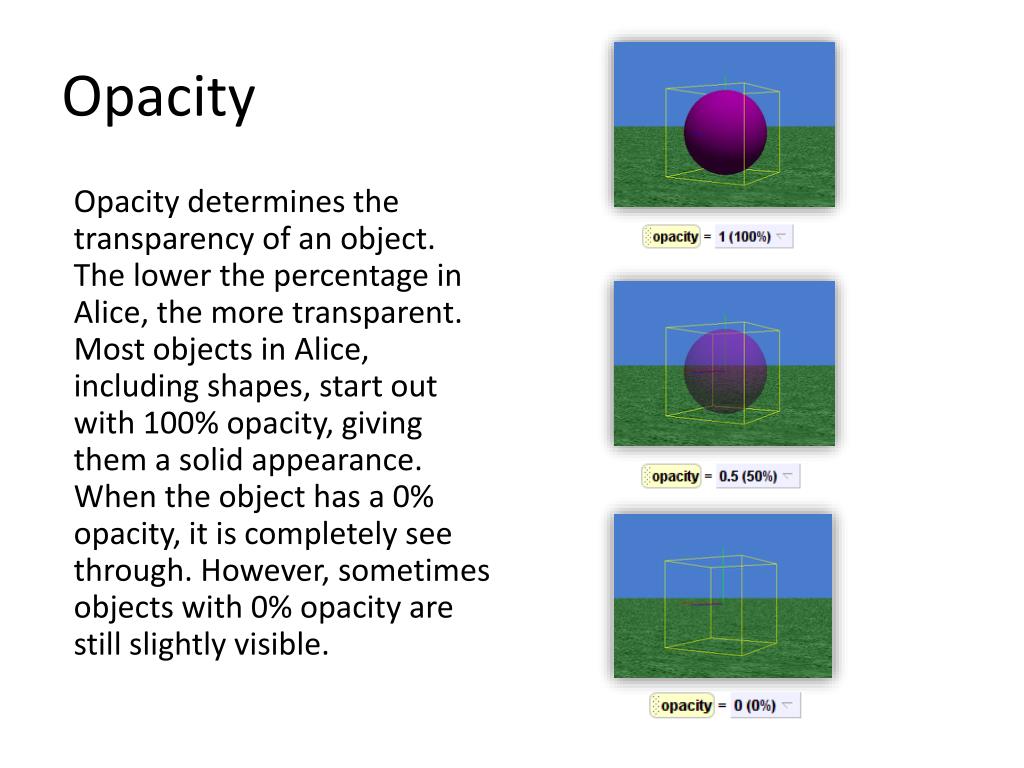 Opacity

Opacity determines the transparency of an object. The lower the percentage in Alice, the more transparent. Most objects in Alice, including shapes, start out with 100% opacity, giving them a solid appearance. When the object has a 0% opacity, it is completely see through. However, sometimes objects with 0% opacity are still slightly visible.

opacity = 1 (100%)

opacity = 0.5 (50%)

opacity = 0 (0%)